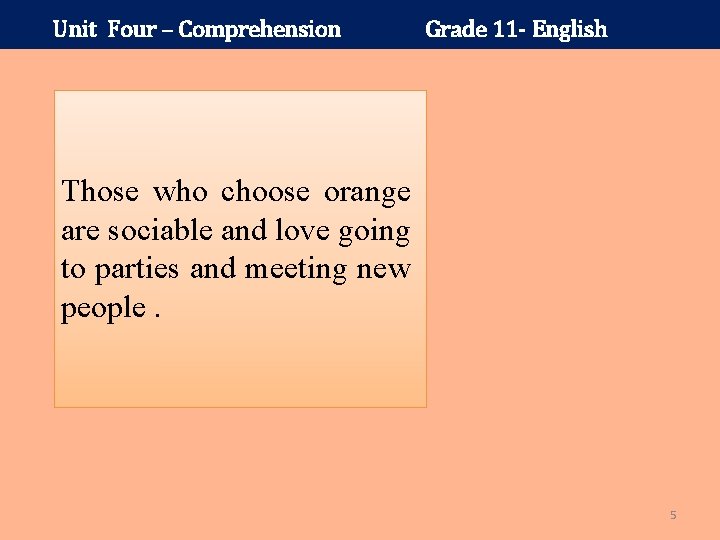 Unit Four – Comprehension Grade 11- English

Those who choose orange are sociable and love going to parties and meeting new people .

5